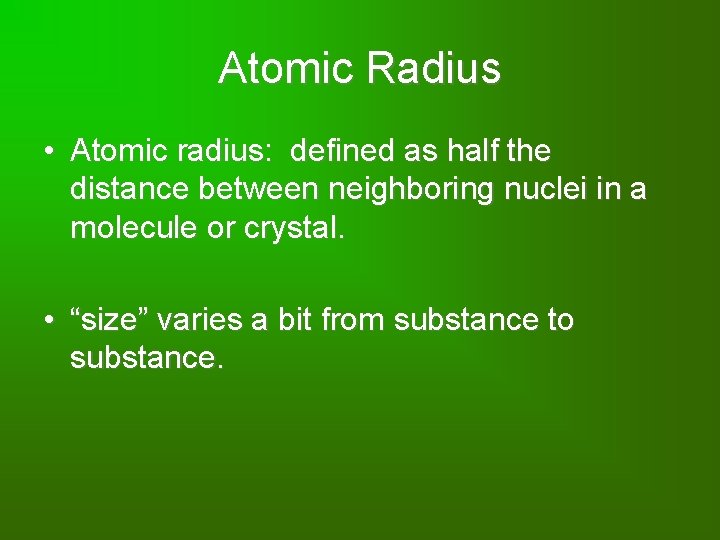 Atomic Radius

• Atomic radius: defined as half the distance between neighboring nuclei in a molecule or crystal.

• “size” varies a bit from substance to substance.